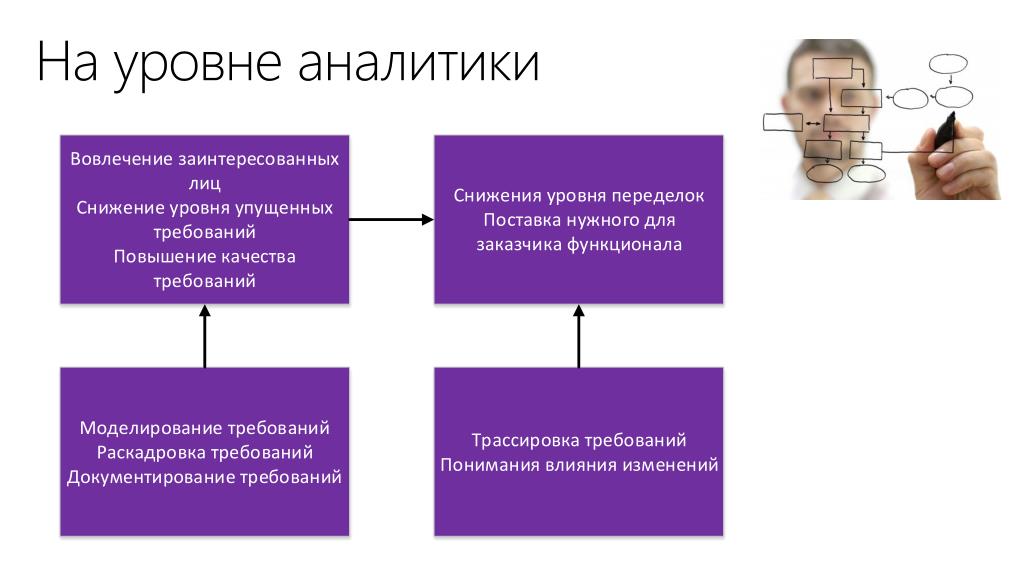 На уровне аналитики

Вовлечение заинтересованных лиц
Снижение уровня упущенных требований
Повышение качества требований

Снижения уровня переделок
Поставка нужного для заказчика функционала

Моделирование требований
Раскадровка требований
Документирование требований

Трассировка требований
Понимания влияния изменений